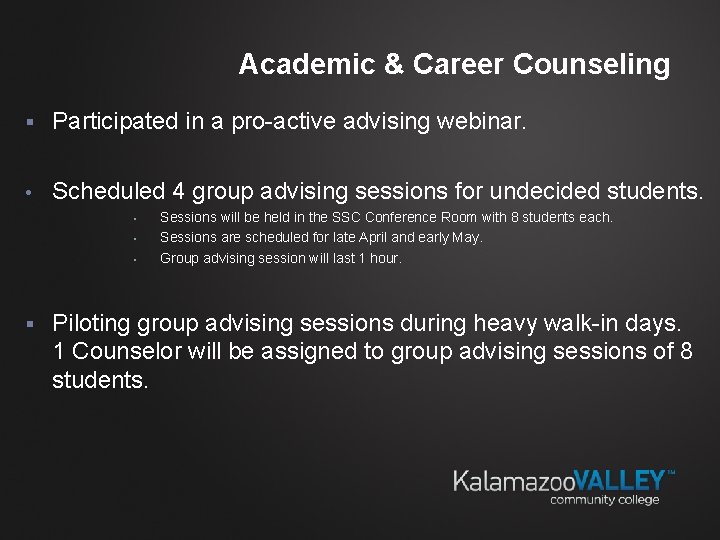 Academic & Career Counseling

▪ Participated in a pro-active advising webinar.

• Scheduled 4 group advising sessions for undecided students.
  • Sessions will be held in the SSC Conference Room with 8 students each.
  • Sessions are scheduled for late April and early May.
  • Group advising session will last 1 hour.

▪ Piloting group advising sessions during heavy walk-in days. 1 Counselor will be assigned to group advising sessions of 8 students.

KalamazooVALLEY™
community college